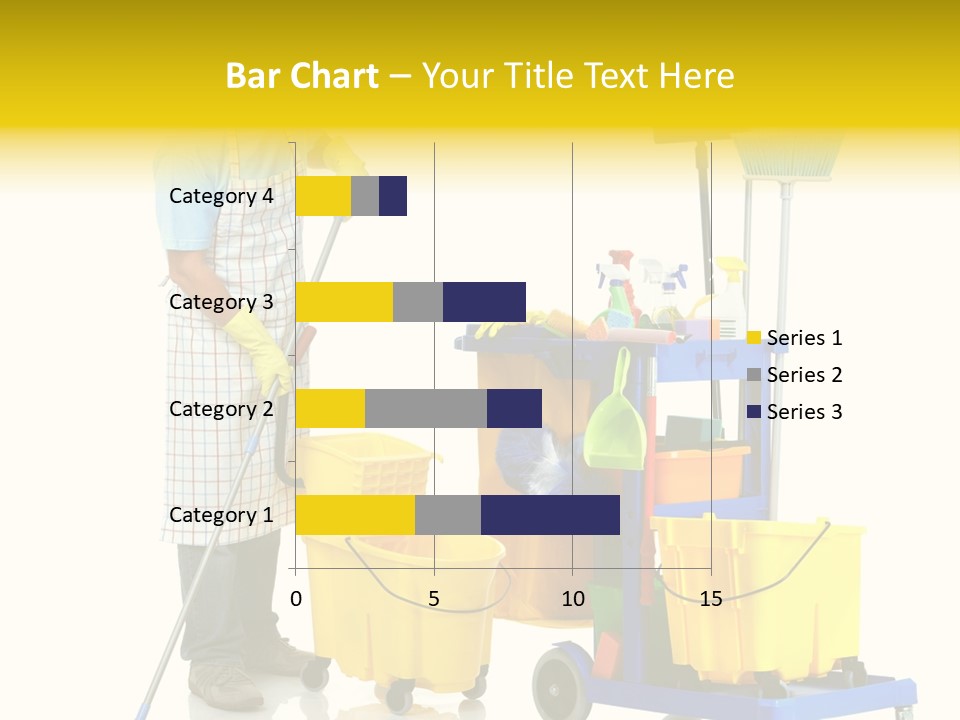 Bar Chart – Your Title Text Here

Category 4
Category 3
Category 2
Category 1

0
5
10
15

Series 1
Series 2
Series 3